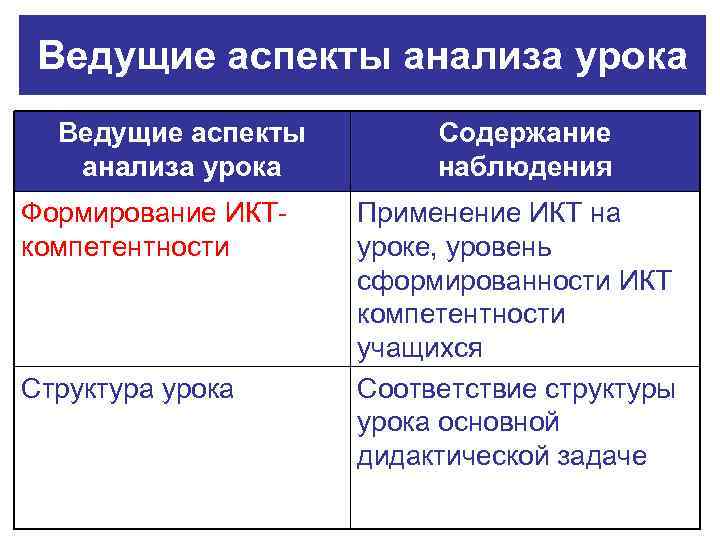 Ведущие аспекты анализа урока

| Ведущие аспекты анализа урока | Содержание наблюдения |
|---|---|
| Формирование ИКТ-компетентности | Применение ИКТ на уроке, уровень сформированности ИКТ компетентности учащихся |
| Структура урока | Соответствие структуры урока основной дидактической задаче |